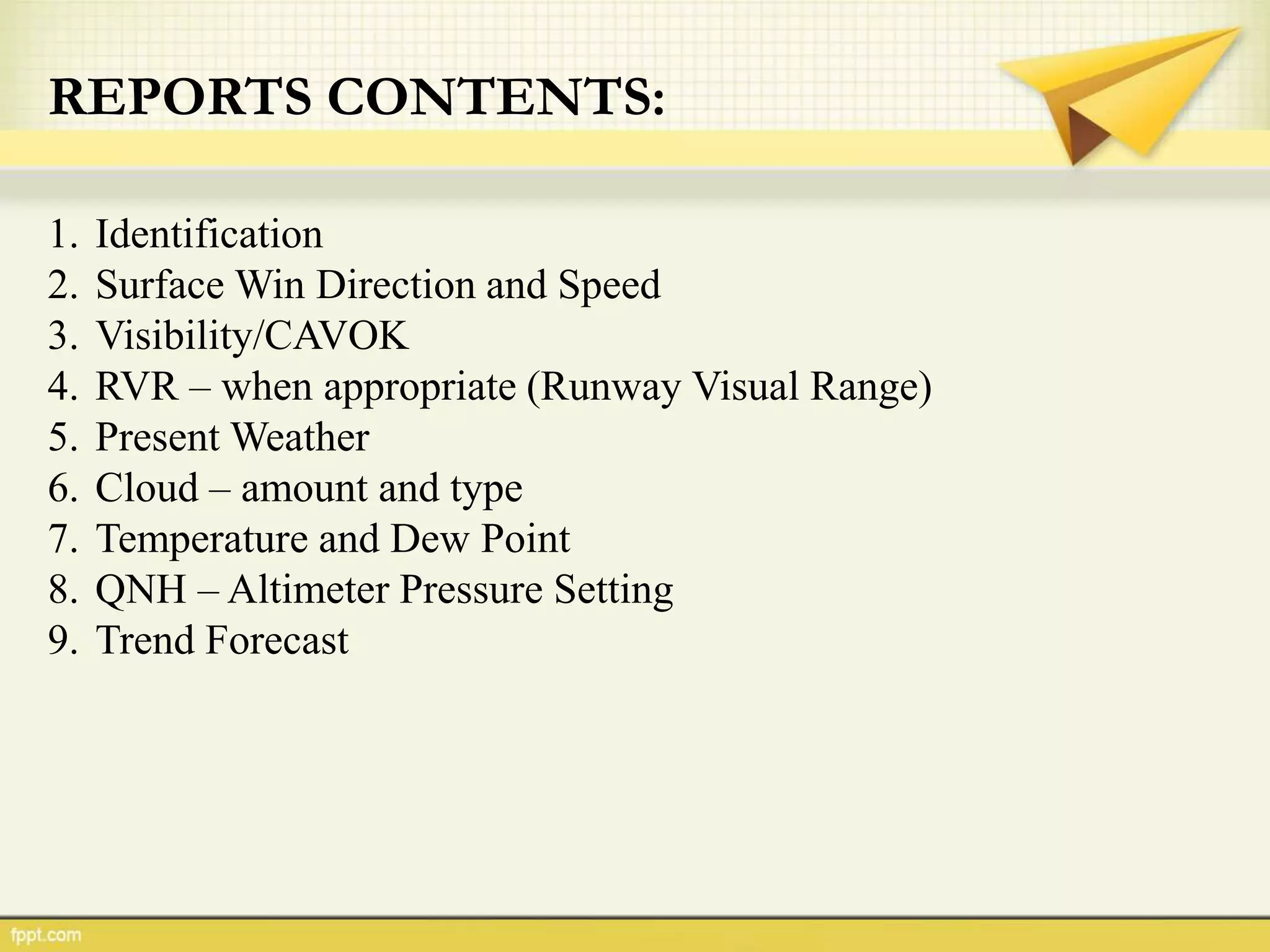 REPORTS CONTENTS:

1. Identification
2. Surface Win Direction and Speed
3. Visibility/CAVOK
4. RVR – when appropriate (Runway Visual Range)
5. Present Weather
6. Cloud – amount and type
7. Temperature and Dew Point
8. QNH – Altimeter Pressure Setting
9. Trend Forecast

fppt.com